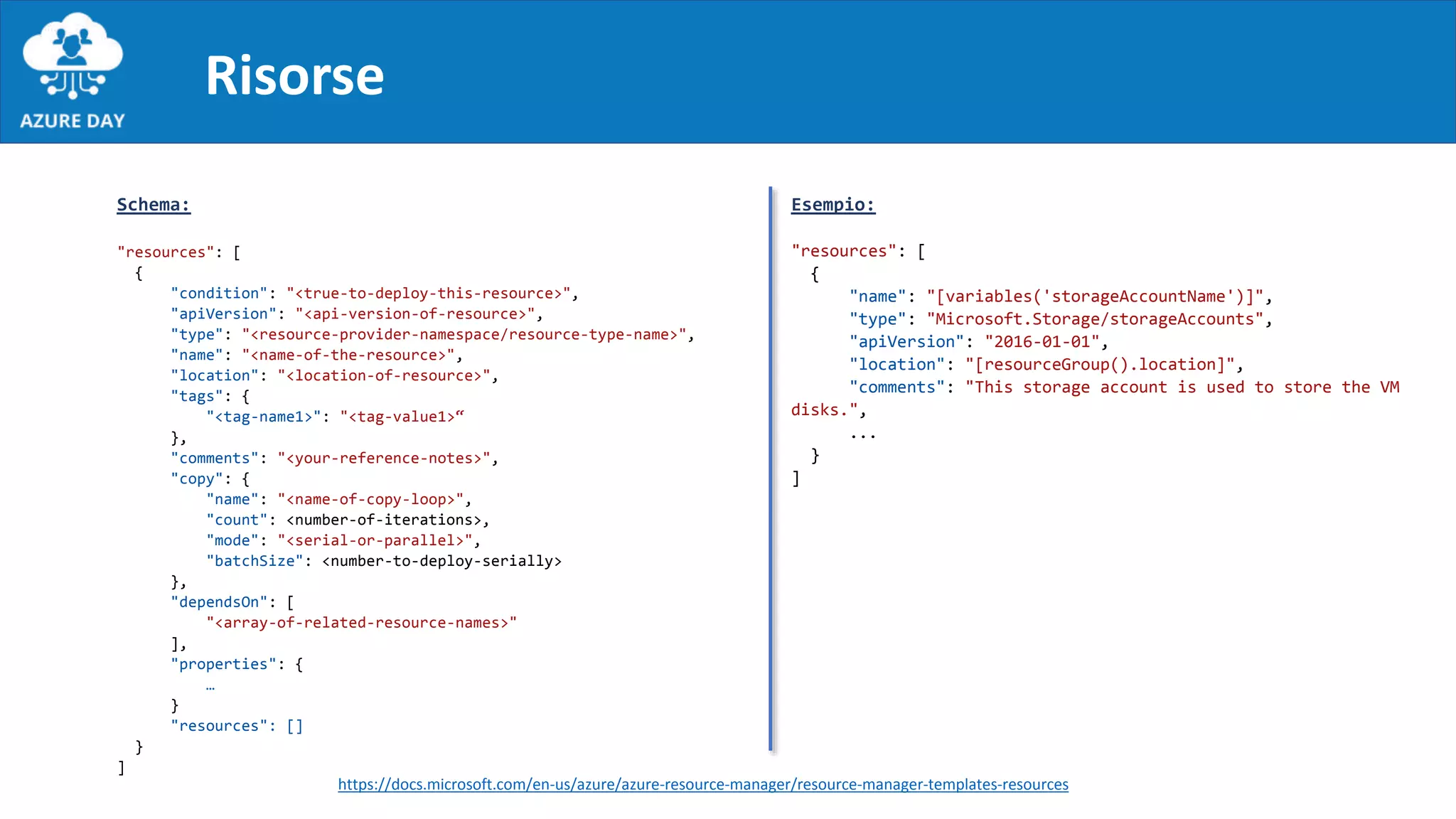 AZURE DAY

Risorse

Schema:

"resources": [
  {
      "condition": "<true-to-deploy-this-resource>",
      "apiVersion": "<api-version-of-resource>",
      "type": "<resource-provider-namespace/resource-type-name>",
      "name": "<name-of-the-resource>",
      "location": "<location-of-resource>",
      "tags": {
          "<tag-name1>": "<tag-value1>“
      },
      "comments": "<your-reference-notes>",
      "copy": {
          "name": "<name-of-copy-loop>",
          "count": <number-of-iterations>,
          "mode": "<serial-or-parallel>",
          "batchSize": <number-to-deploy-serially>
      },
      "dependsOn": [
          "<array-of-related-resource-names>"
      ],
      "properties": {
          …
      }
      "resources": []
  }
]

Esempio:

"resources": [
  {
      "name": "[variables('storageAccountName')]",
      "type": "Microsoft.Storage/storageAccounts",
      "apiVersion": "2016-01-01",
      "location": "[resourceGroup().location]",
      "comments": "This storage account is used to store the VM disks.",
      ...
  }
]

https://docs.microsoft.com/en-us/azure/azure-resource-manager/resource-manager-templates-resources